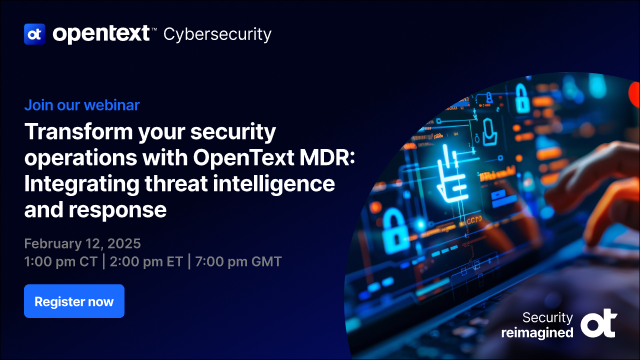 ot opentext™ Cybersecurity

Join our webinar

Transform your security operations with OpenText MDR: Integrating threat intelligence and response

February 12, 2025
1:00 pm CT | 2:00 pm ET | 7:00 pm GMT

Register now

Security reimagined ot